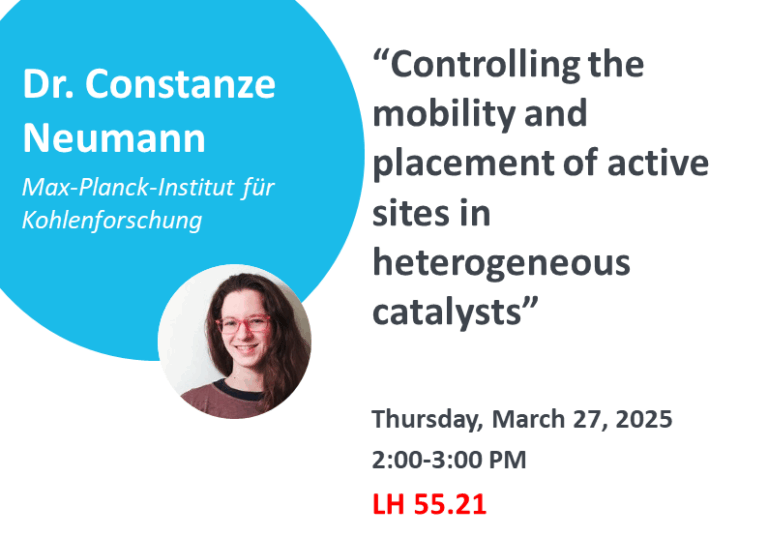 Dr. Constanze Neumann
Max-Planck-Institut für Kohlenforschung

“Controlling the mobility and placement of active sites in heterogeneous catalysts”

Thursday, March 27, 2025
2:00-3:00 PM
LH 55.21